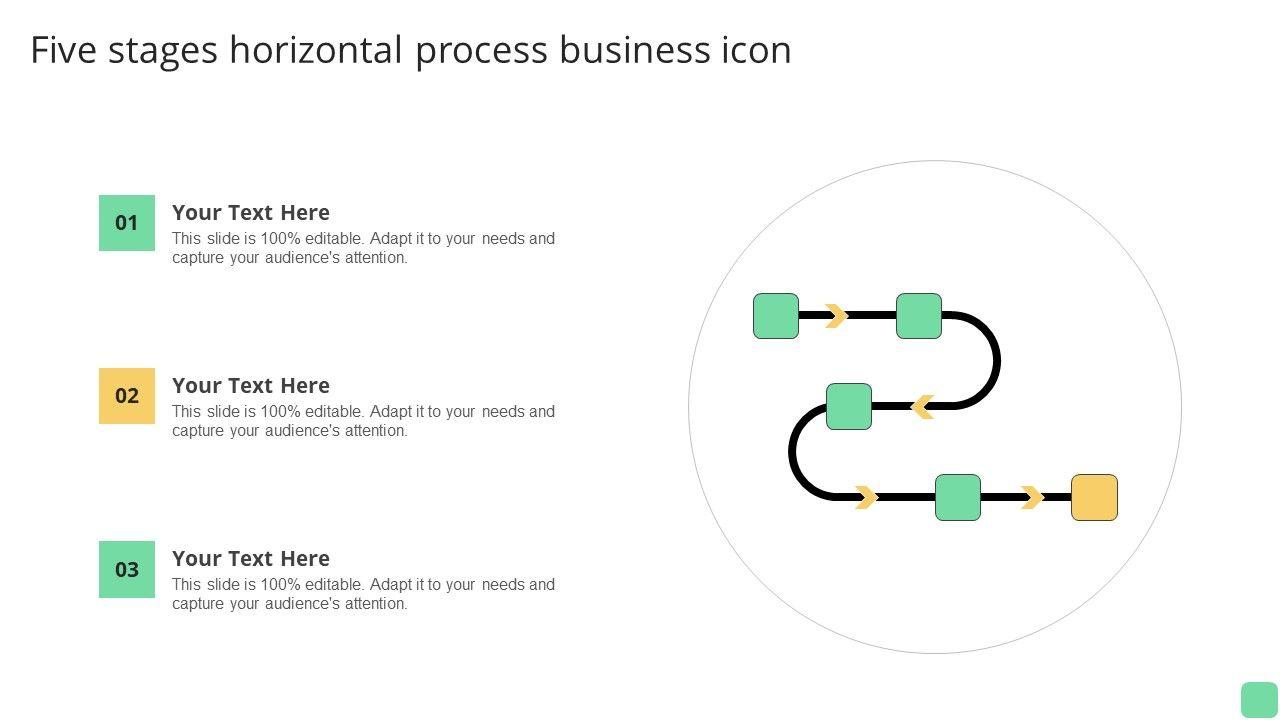 Five stages horizontal process business icon

01
Your Text Here
This slide is 100% editable. Adapt it to your needs and capture your audience's attention.

02
Your Text Here
This slide is 100% editable. Adapt it to your needs and capture your audience's attention.

03
Your Text Here
This slide is 100% editable. Adapt it to your needs and capture your audience's attention.